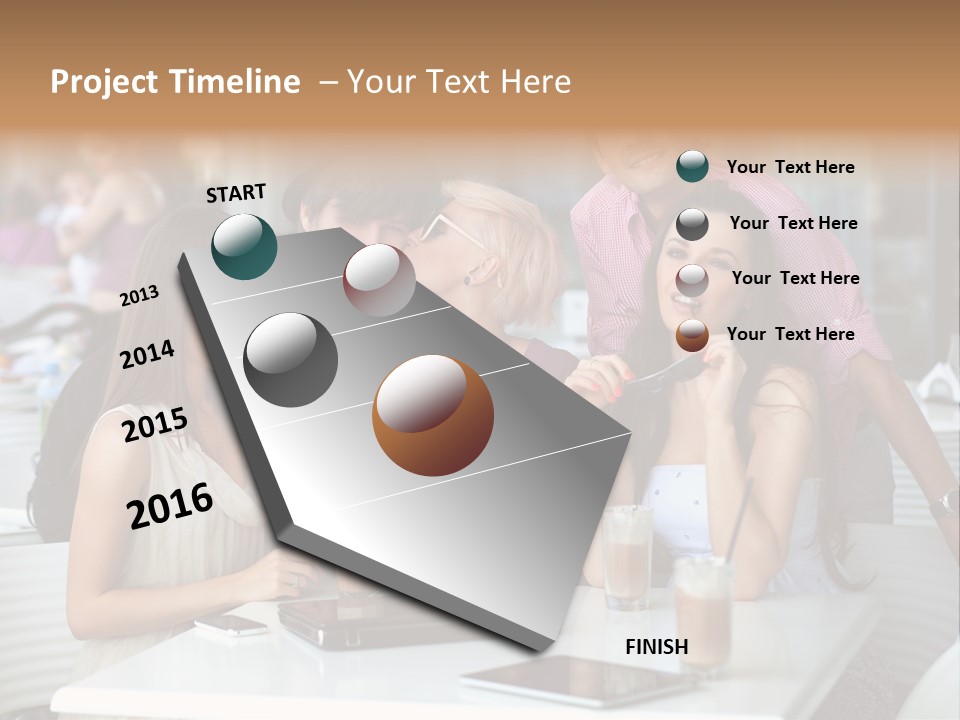 Project Timeline – Your Text Here

START

2013

2014

2015

2016

FINISH

Your Text Here

Your Text Here

Your Text Here

Your Text Here